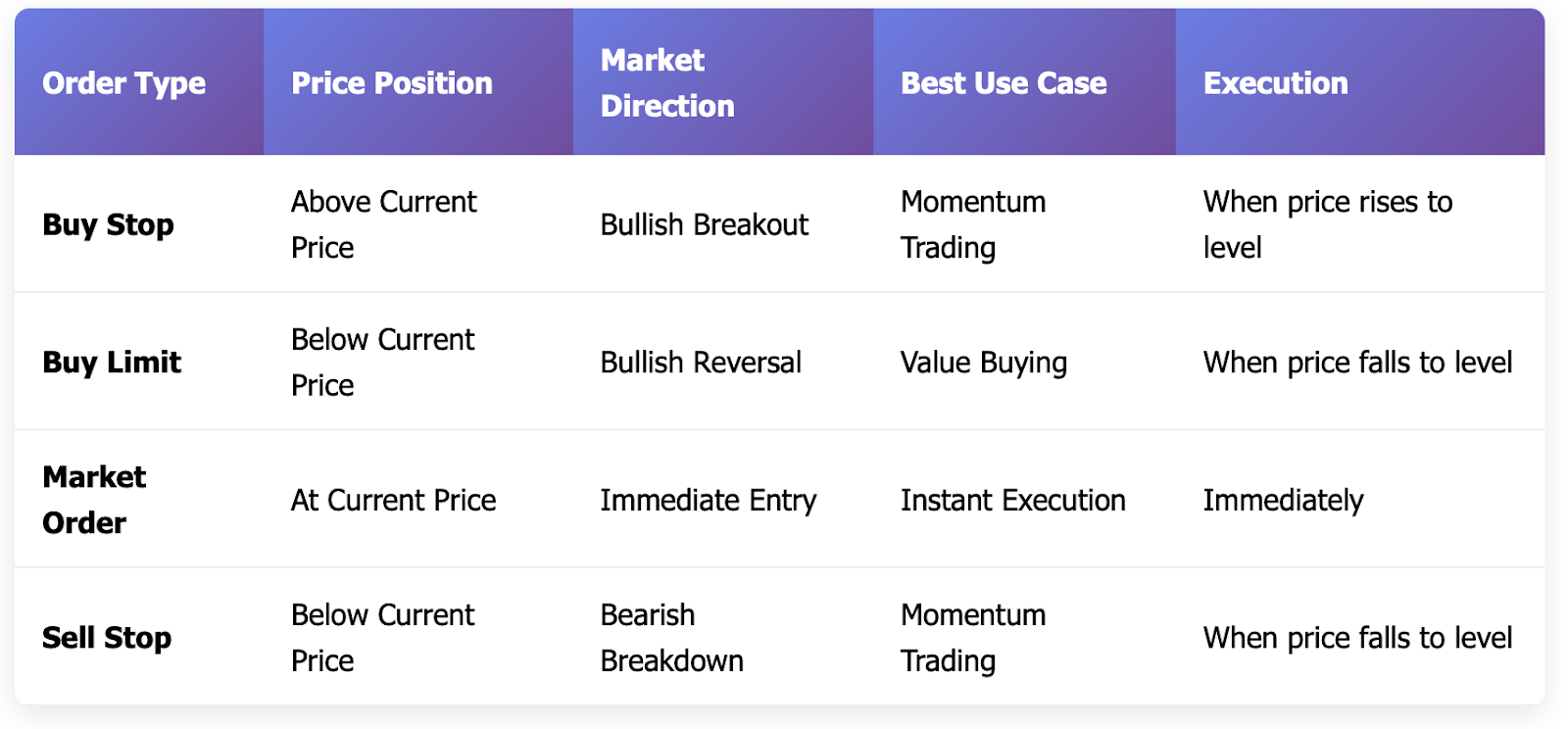 | Order Type | Price Position | Market Direction | Best Use Case | Execution |
|---|---|---|---|---|
| Buy Stop | Above Current Price | Bullish Breakout | Momentum Trading | When price rises to level |
| Buy Limit | Below Current Price | Bullish Reversal | Value Buying | When price falls to level |
| Market Order | At Current Price | Immediate Entry | Instant Execution | Immediately |
| Sell Stop | Below Current Price | Bearish Breakdown | Momentum Trading | When price falls to level |